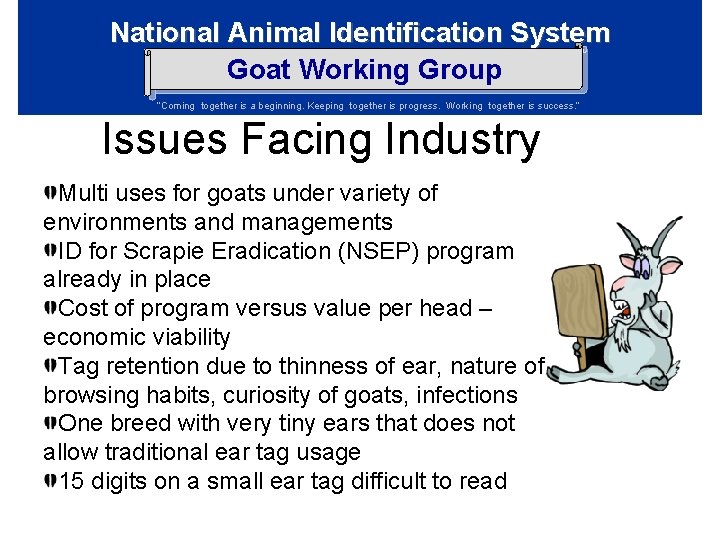 National Animal Identification System

Goat Working Group

"Coming together is a beginning. Keeping together is progress. Working together is success."

Issues Facing Industry

Multi uses for goats under variety of environments and managements

ID for Scrapie Eradication (NSEP) program already in place

Cost of program versus value per head – economic viability

Tag retention due to thinness of ear, nature of browsing habits, curiosity of goats, infections

One breed with very tiny ears that does not allow traditional ear tag usage

15 digits on a small ear tag difficult to read